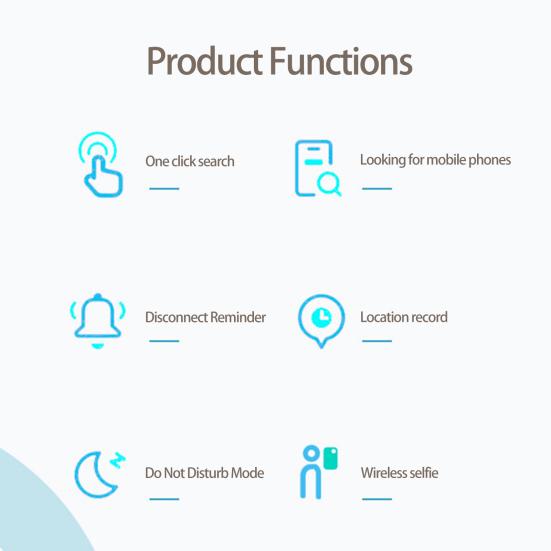 Product Functions

One click search

Looking for mobile phones

Disconnect Reminder

Location record

Do Not Disturb Mode

Wireless selfie